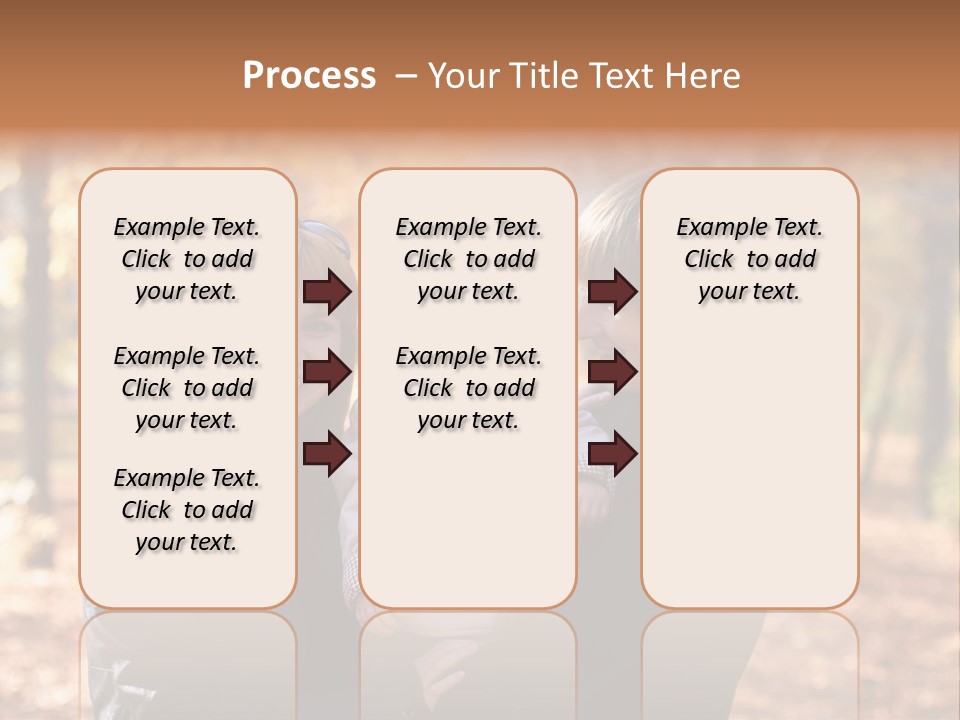 Process – Your Title Text Here

Example Text. Click to add your text.

Example Text. Click to add your text.

Example Text. Click to add your text.

Example Text. Click to add your text.

Example Text. Click to add your text.

Example Text. Click to add your text.